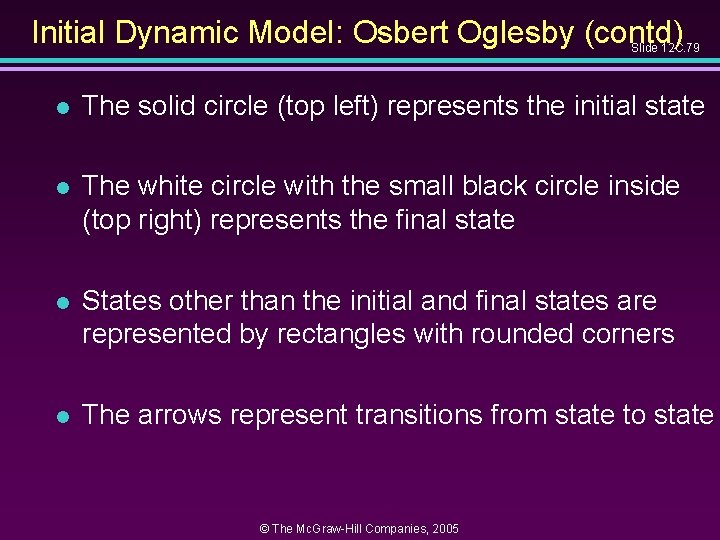 Initial Dynamic Model: Osbert Oglesby (contd)

Slide 12C.79

- The solid circle (top left) represents the initial state

- The white circle with the small black circle inside (top right) represents the final state

- States other than the initial and final states are represented by rectangles with rounded corners

- The arrows represent transitions from state to state

© The McGraw-Hill Companies, 2005